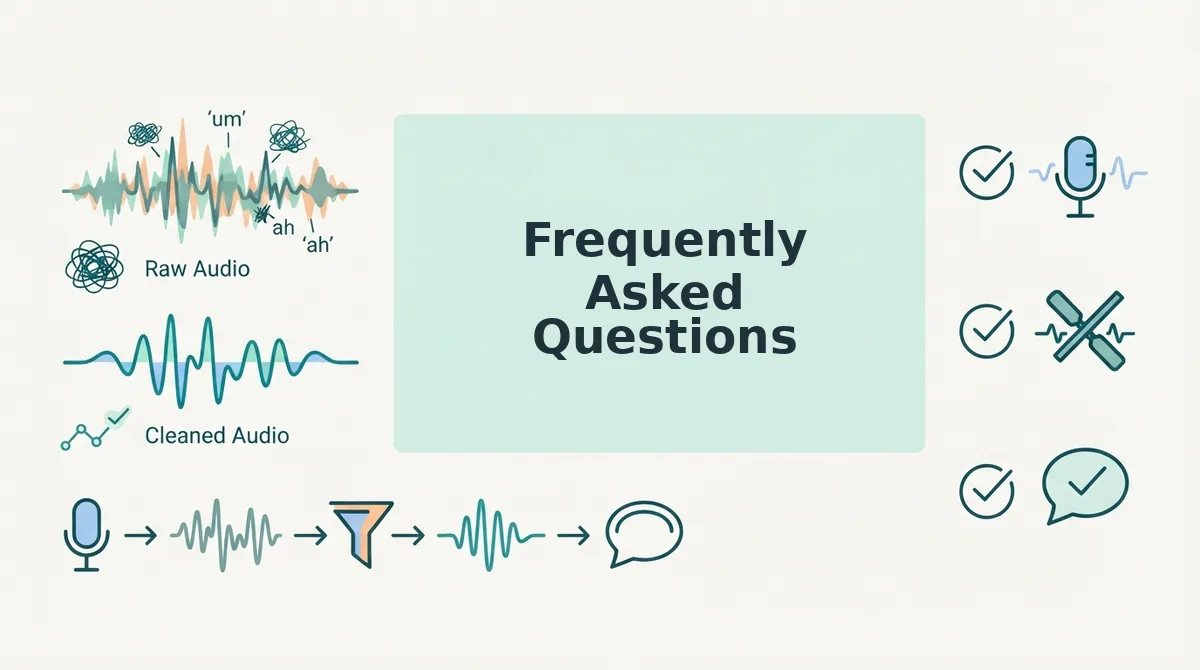 'um'

ah

'ah'

Raw Audio

Cleaned Audio

Frequently Asked Questions